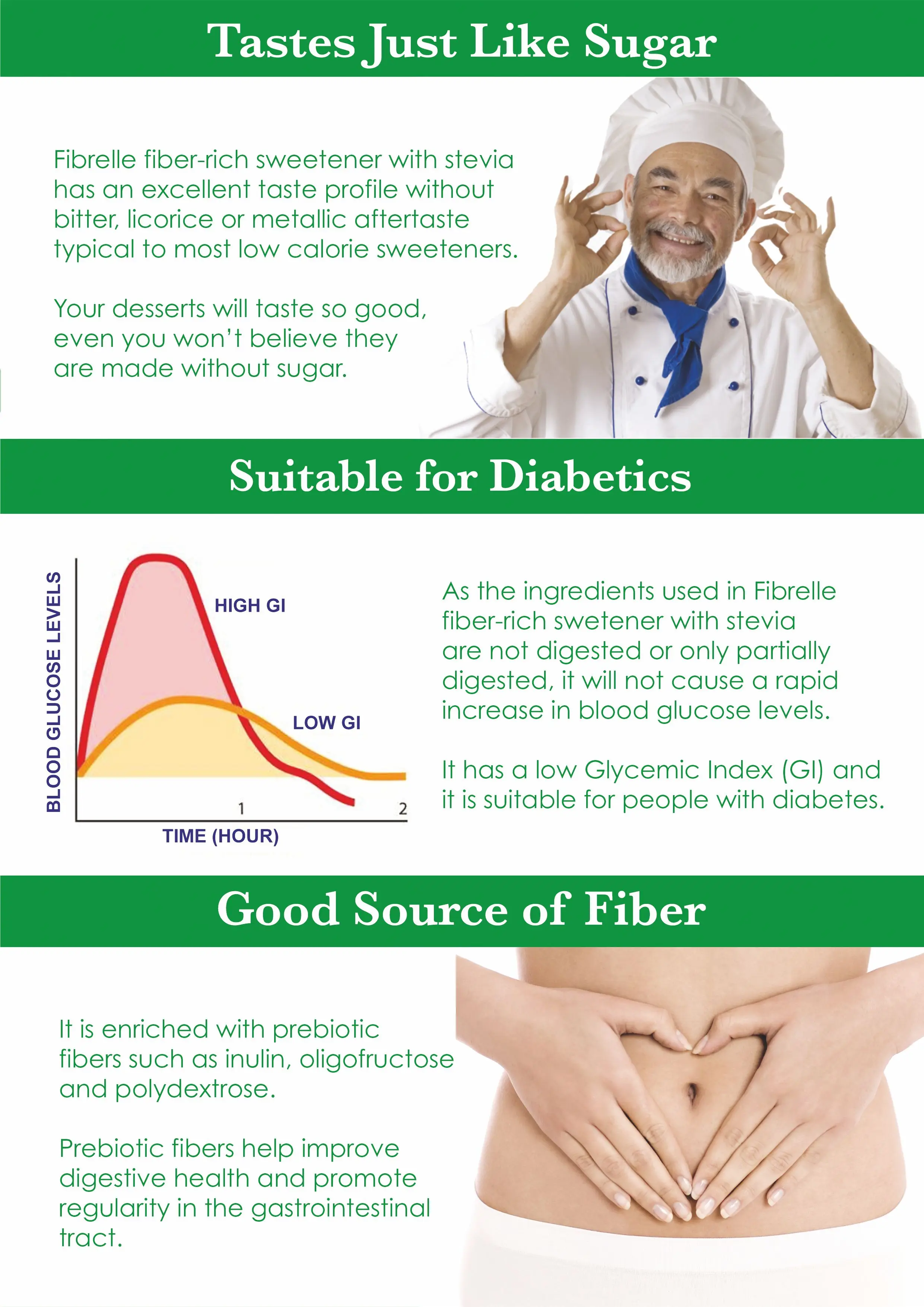 Tastes Just Like Sugar

Fibrelle fiber-rich sweetener with stevia has an excellent taste profile without bitter, licorice or metallic aftertaste typical to most low calorie sweeteners.

Your desserts will taste so good, even you won't believe they are made without sugar.

Suitable for Diabetics

BLOOD GLUCOSE LEVELS

HIGH GI

LOW GI

1

2

TIME (HOUR)

As the ingredients used in Fibrelle fiber-rich swetener with stevia are not digested or only partially digested, it will not cause a rapid increase in blood glucose levels.

It has a low Glycemic Index (GI) and it is suitable for people with diabetes.

Good Source of Fiber

It is enriched with prebiotic fibers such as inulin, oligofructose and polydextrose.

Prebiotic fibers help improve digestive health and promote regularity in the gastrointestinal tract.